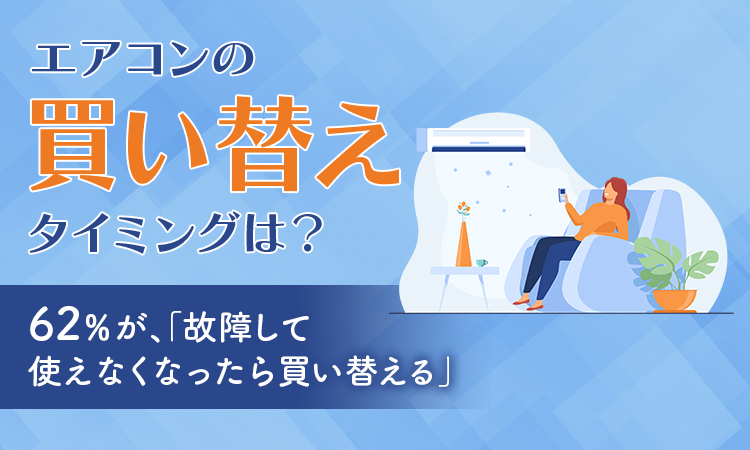 エアコンの
買い替え
タイミングは？

62%が、「故障して
使えなくなったら買い替える」